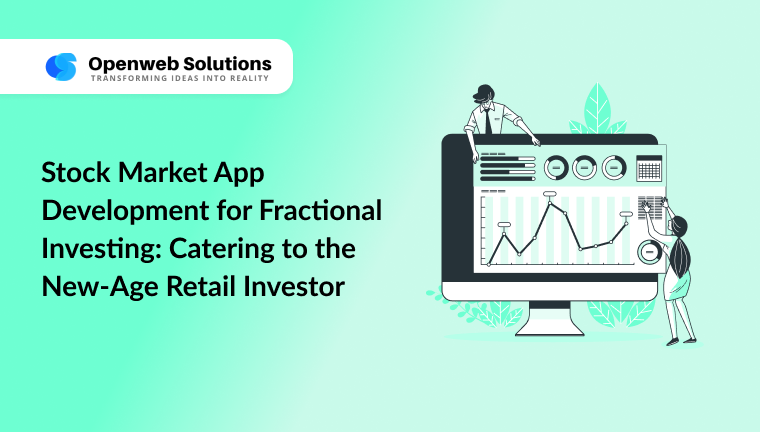 Openweb Solutions
TRANSFORMING IDEAS INTO REALITY

Stock Market App Development for Fractional Investing: Catering to the New-Age Retail Investor